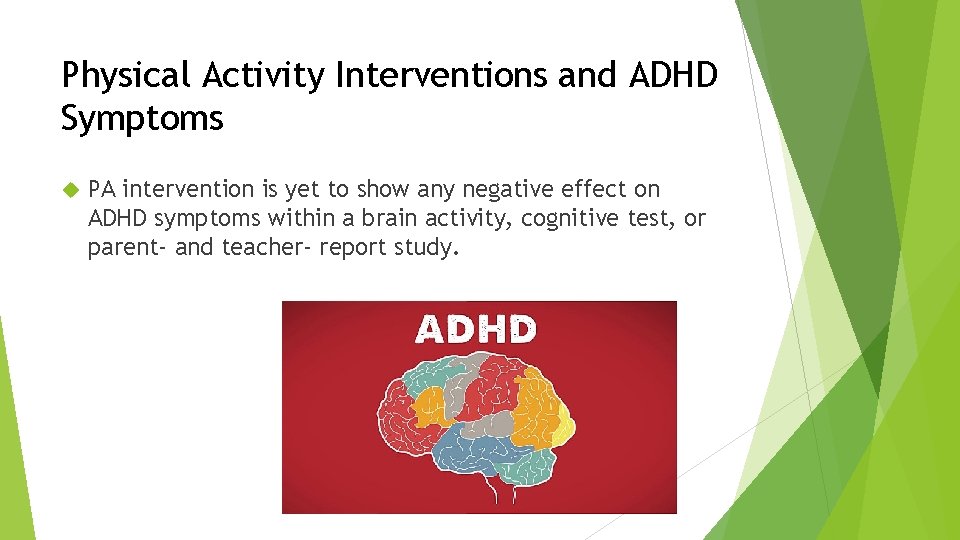 Physical Activity Interventions and ADHD Symptoms

PA intervention is yet to show any negative effect on ADHD symptoms within a brain activity, cognitive test, or parent- and teacher- report study.

ADHD